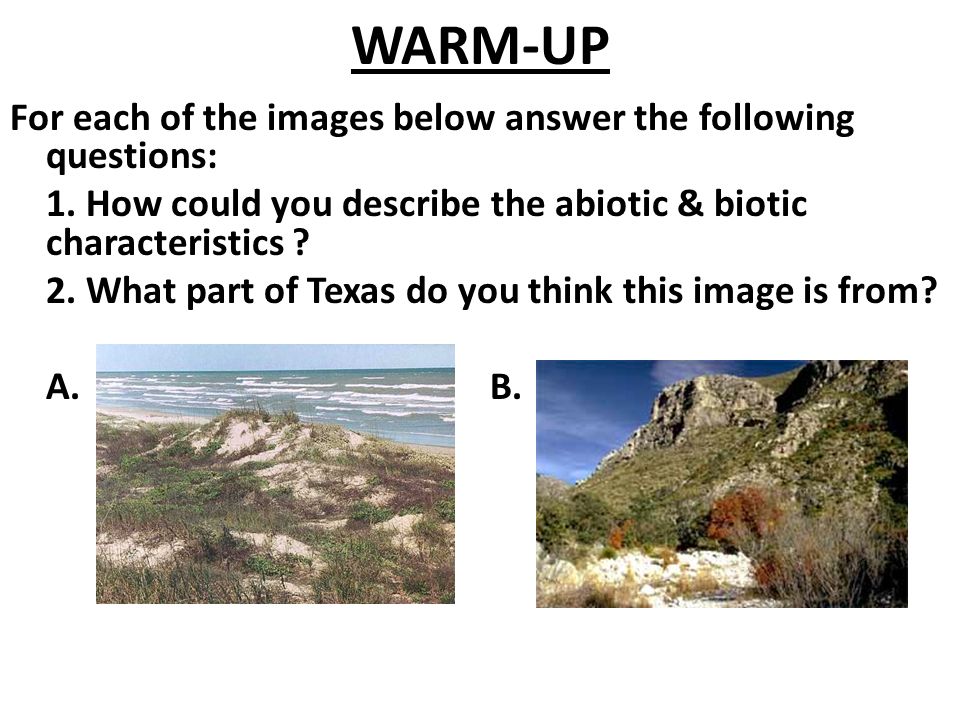 WARM-UP

For each of the images below answer the following questions:

1. How could you describe the abiotic & biotic characteristics ?

2. What part of Texas do you think this image is from?

A.

B.